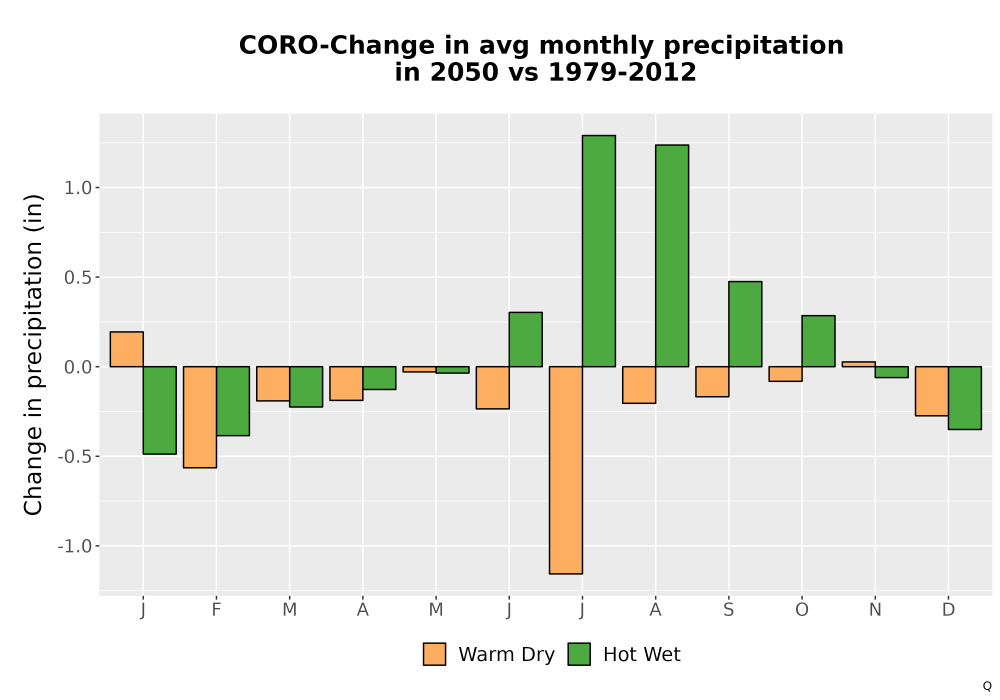 CORO-Change in avg monthly precipitation
in 2050 vs 1979-2012

Change in precipitation (in)

1.0
0.5
0.0
-0.5
-1.0

J F M A M J J A S O N D

Warm Dry Hot Wet

Q